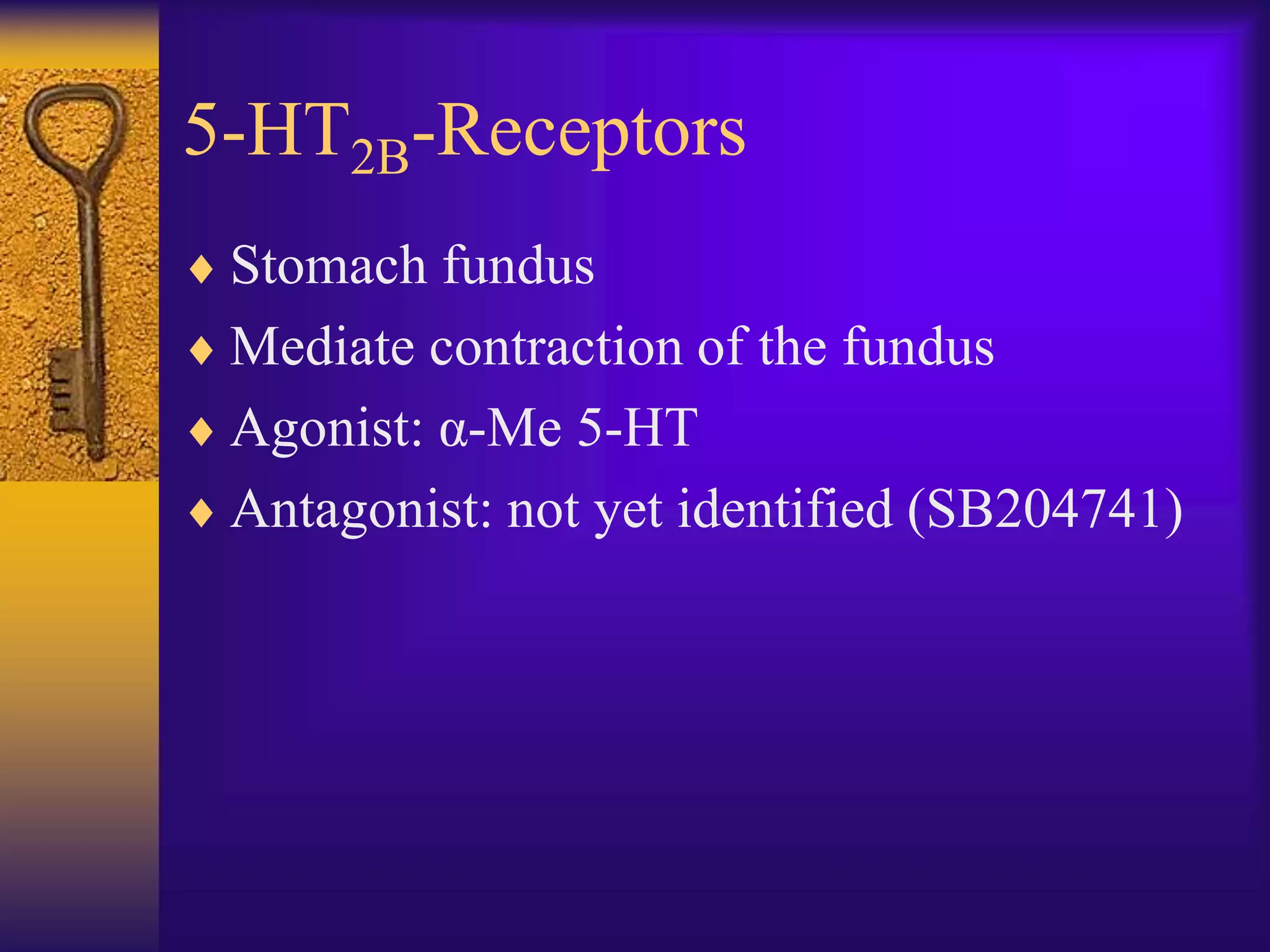 5-HT$_{2B}$-Receptors

♦ Stomach fundus
♦ Mediate contraction of the fundus
♦ Agonist: α-Me 5-HT
♦ Antagonist: not yet identified (SB204741)